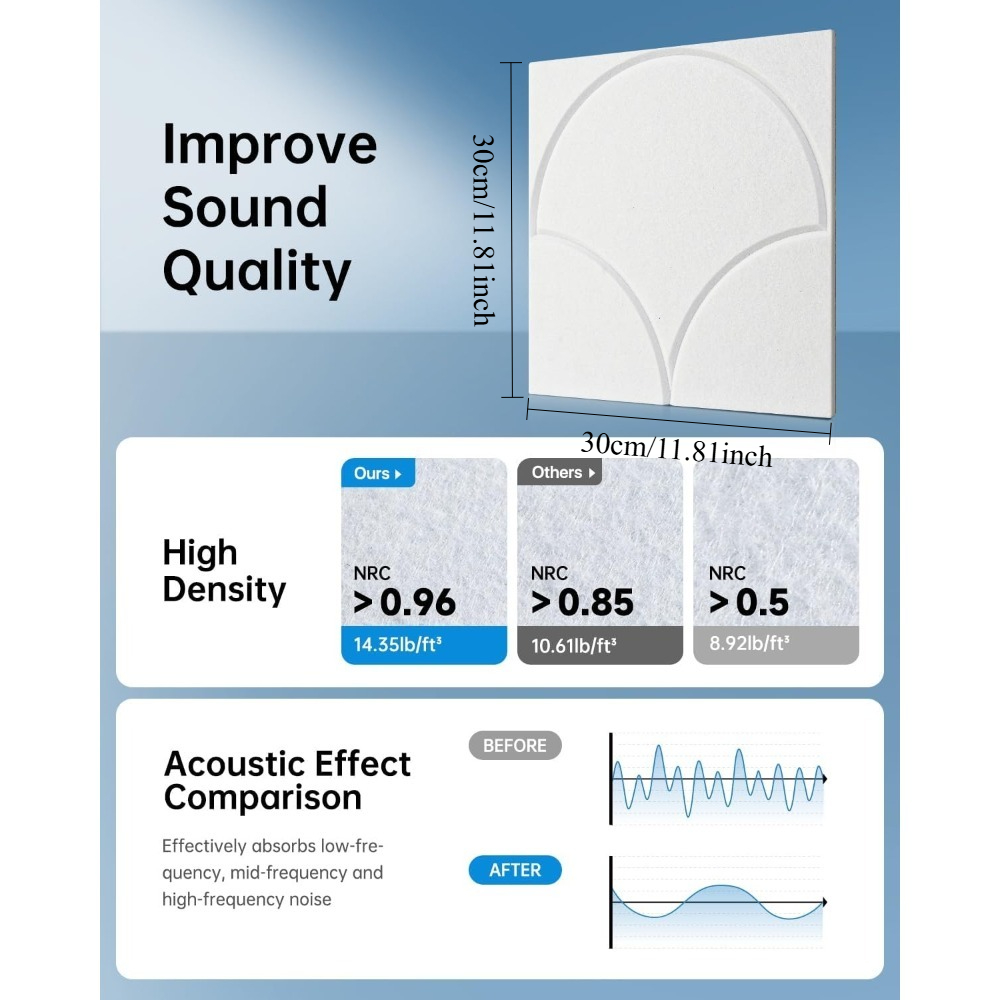 Improve Sound Quality

30cm/11.81inch

30cm/11.81inch

High Density

Ours

NRC
> 0.96

14.35lb/ft³

Others

NRC
> 0.85

10.61lb/ft³

NRC
> 0.5

8.92lb/ft³

Acoustic Effect Comparison

Effectively absorbs low-frequency, mid-frequency and high-frequency noise

BEFORE

AFTER